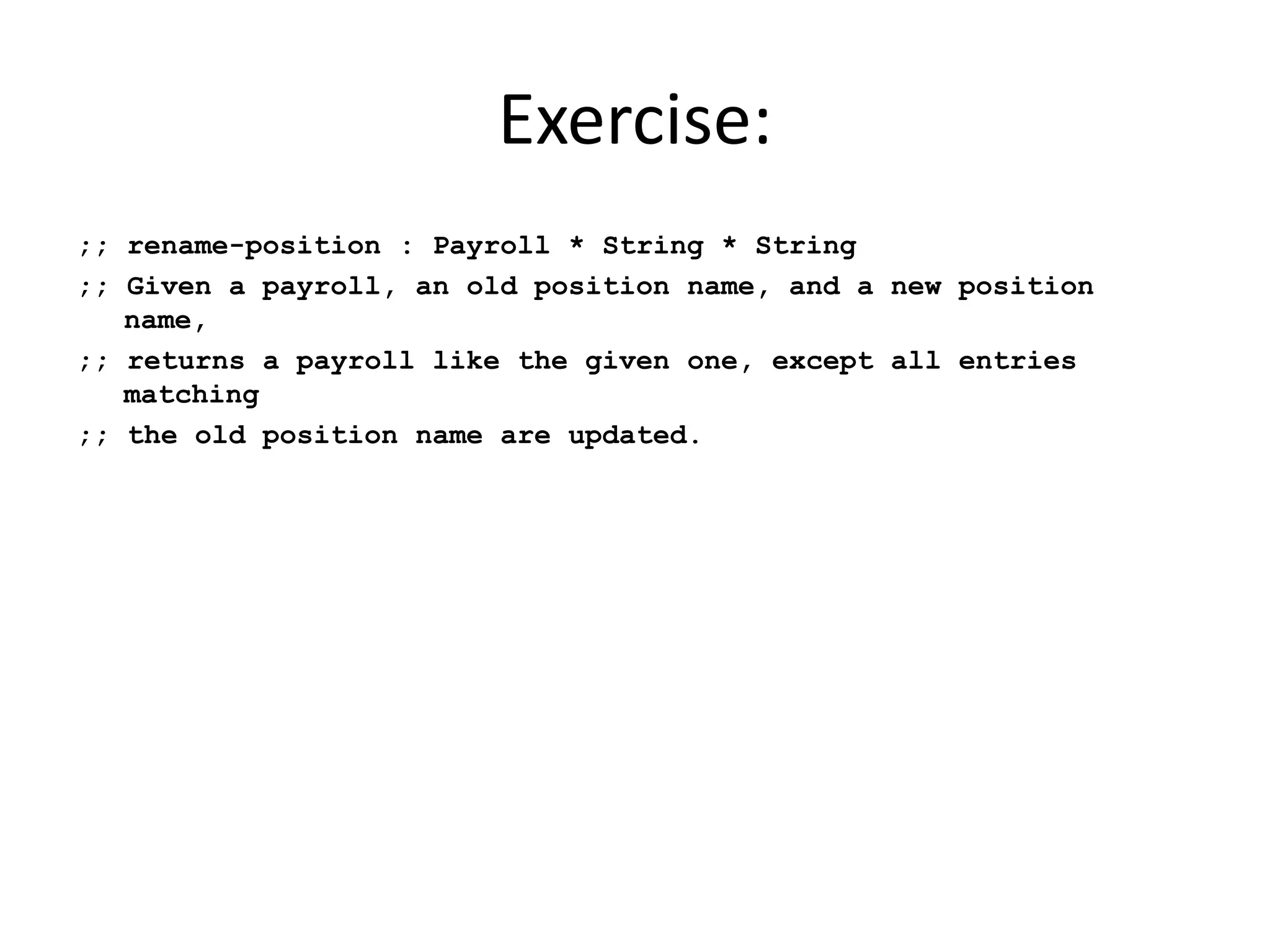 Exercise:

;; rename-position : Payroll * String * String

;; Given a payroll, an old position name, and a new position name,

;; returns a payroll like the given one, except all entries matching

;; the old position name are updated.